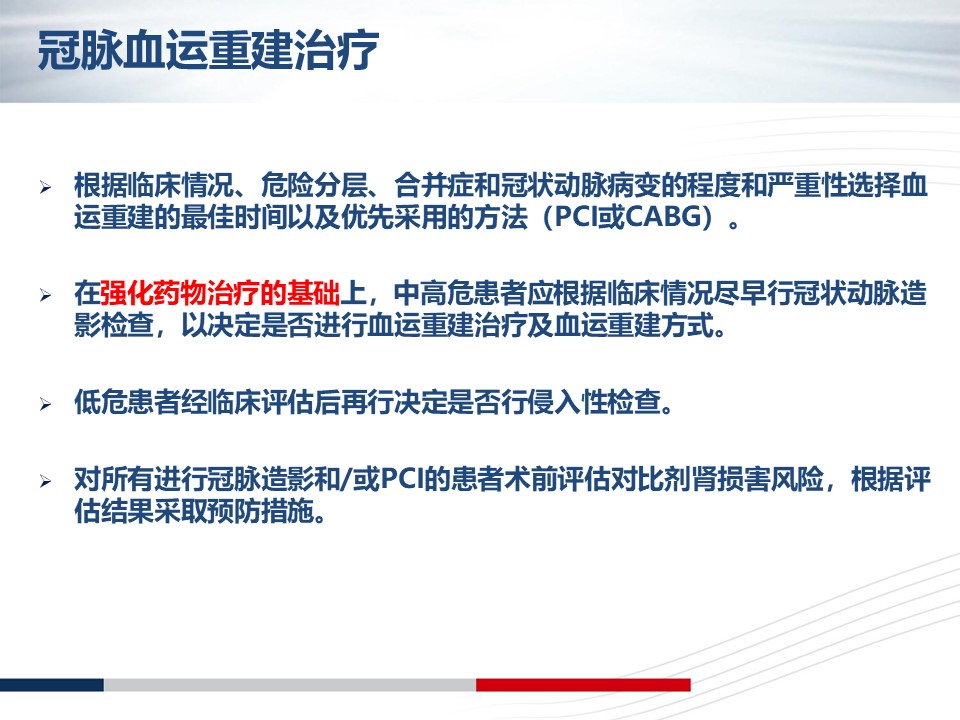 冠脉血运重建治疗

➢ 根据临床情况、危险分层、合并症和冠状动脉病变的程度和严重性选择血运重建的最佳时间以及优先采用的方法（PCI或CABG）。

➢ 在强化药物治疗的基础上，中高危患者应根据临床情况尽早行冠状动脉造影检查，以决定是否进行血运重建治疗及血运重建方式。

➢ 低危患者经临床评估后再行决定是否行侵入性检查。

➢ 对所有进行冠脉造影和/或PCI的患者术前评估对比剂肾损害风险，根据评估结果采取预防措施。